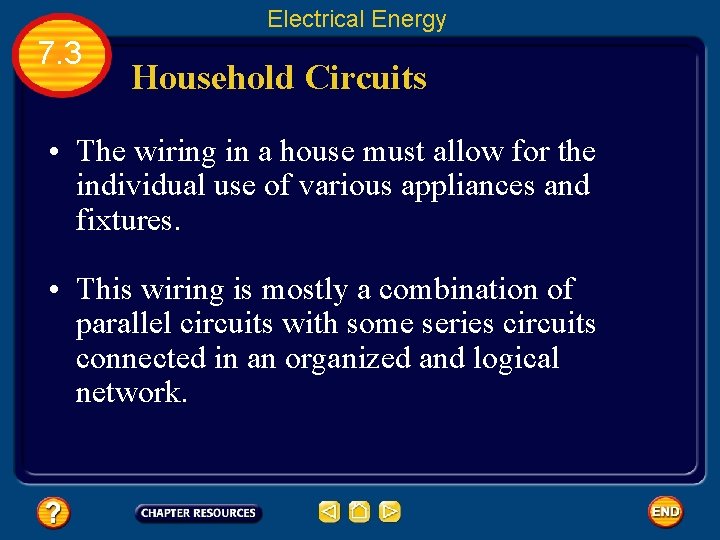 Electrical Energy

7.3

Household Circuits

• The wiring in a house must allow for the individual use of various appliances and fixtures.

• This wiring is mostly a combination of parallel circuits with some series circuits connected in an organized and logical network.

?

CHAPTER RESOURCES

END